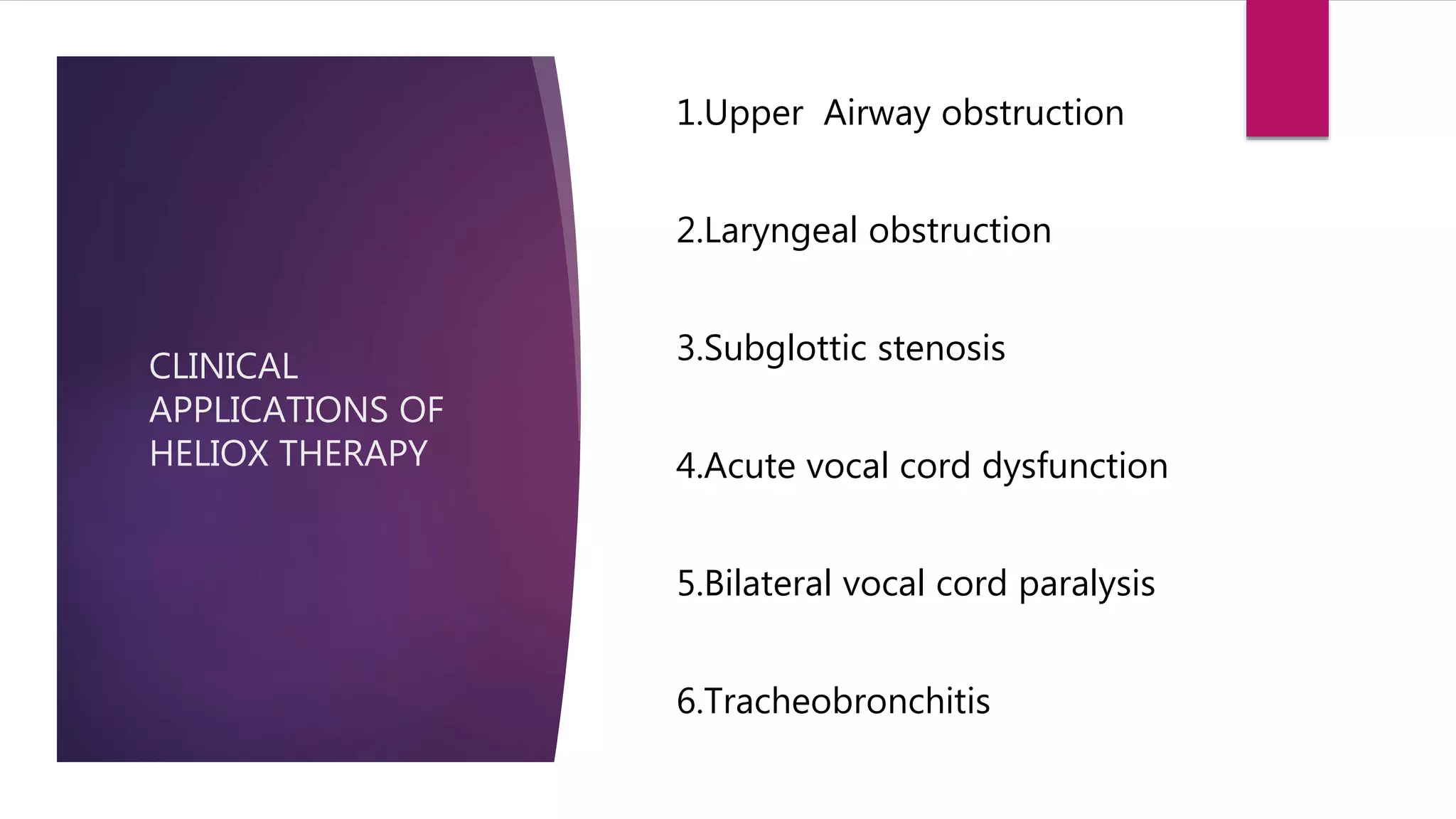 CLINICAL APPLICATIONS OF HELIOX THERAPY

1.Upper Airway obstruction

2.Laryngeal obstruction

3.Subglottic stenosis

4.Acute vocal cord dysfunction

5.Bilateral vocal cord paralysis

6.Tracheobronchitis